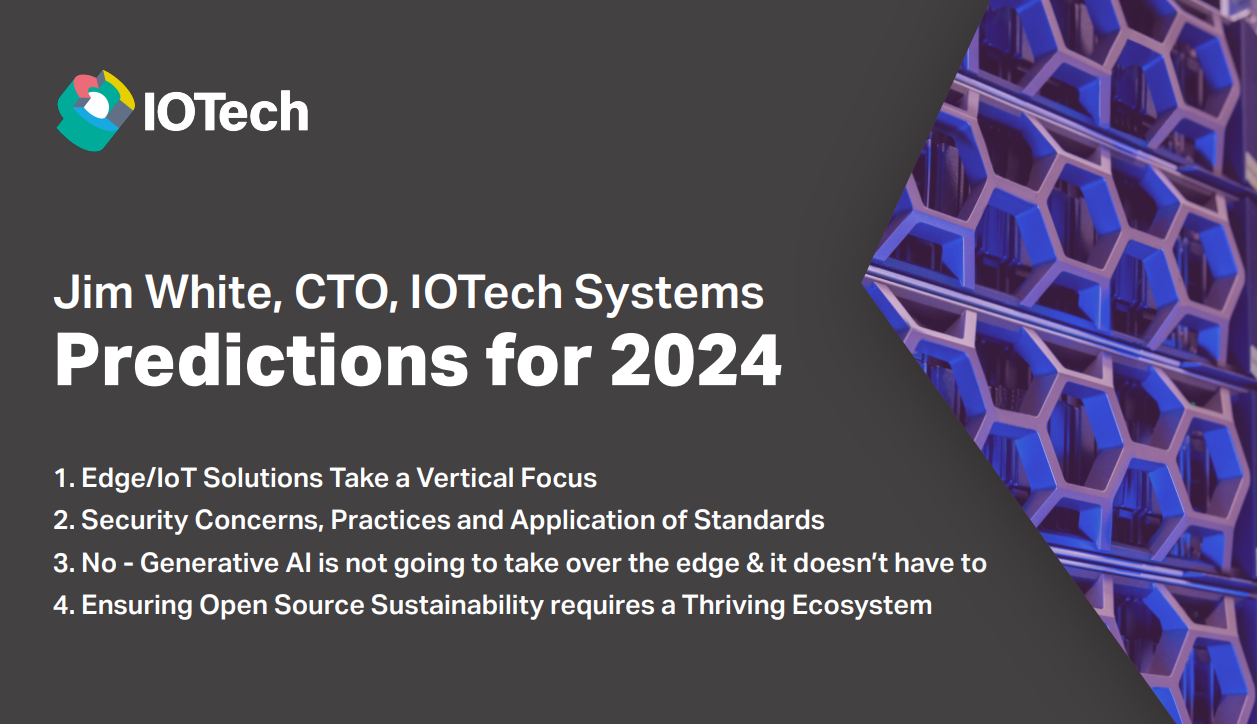 IOTech

Jim White, CTO, IOTech Systems
Predictions for 2024

1. Edge/IoT Solutions Take a Vertical Focus
2. Security Concerns, Practices and Application of Standards
3. No - Generative AI is not going to take over the edge & it doesn't have to
4. Ensuring Open Source Sustainability requires a Thriving Ecosystem